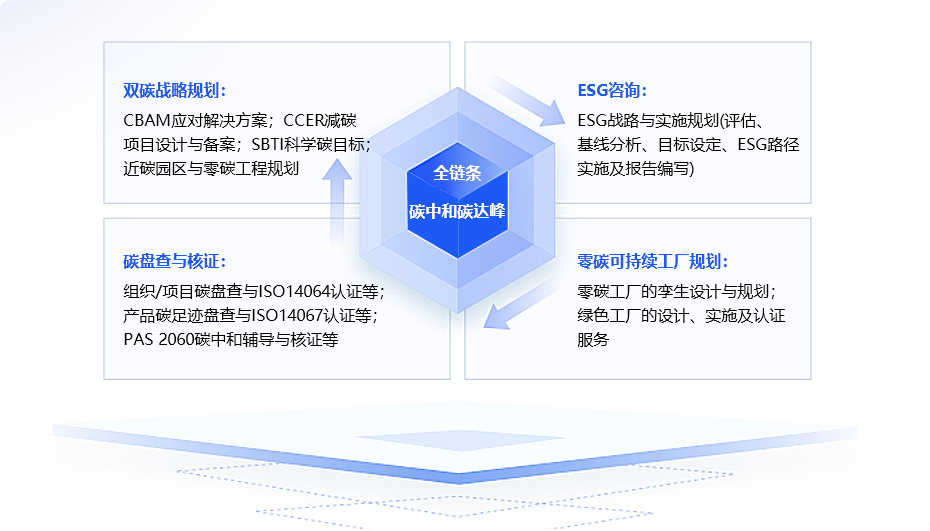 双碳战略规划:

CBAM应对解决方案；CCER减碳项目设计与备案；SBTI科学碳目标；近碳园区与零碳工程规划

ESG咨询:

ESG战略与实施规划(评估、基线分析、目标设定、ESG路径实施及报告编写)

全链条

碳中和碳达峰

碳盘查与核证:

组织/项目碳盘查与ISO14064认证等；产品碳足迹盘查与ISO14067认证等；PAS 2060碳中和辅导与核证等

零碳可持续工厂规划:

零碳工厂的孪生设计与规划；绿色工厂的设计、实施及认证服务